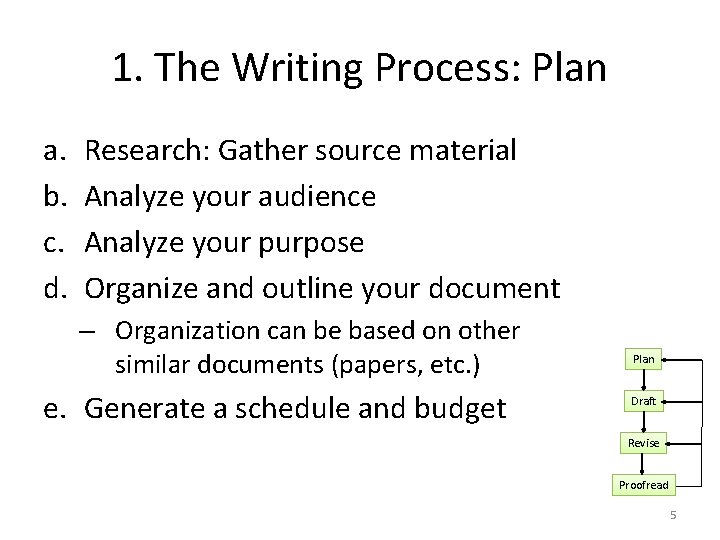 1. The Writing Process: Plan

a. Research: Gather source material
b. Analyze your audience
c. Analyze your purpose
d. Organize and outline your document
– Organization can be based on other similar documents (papers, etc.)
e. Generate a schedule and budget

Plan
Draft
Revise
Proofread

5